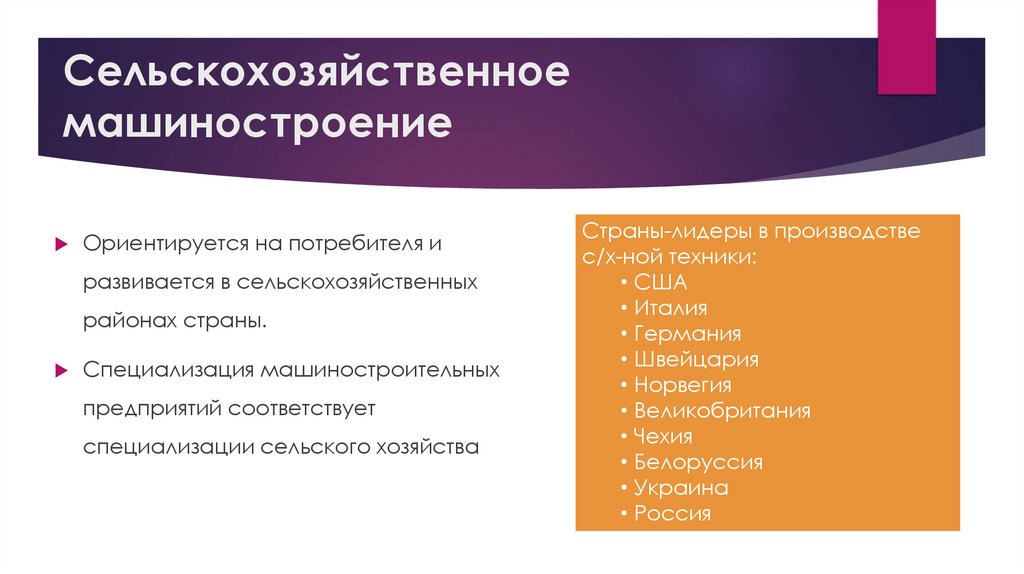 Сельскохозяйственное машиностроение

Ориентируется на потребителя и развивается в сельскохозяйственных районах страны.

Специализация машиностроительных предприятий соответствует специализации сельского хозяйства

Страны-лидеры в производстве с/х-ной техники:
• США
• Италия
• Германия
• Швейцария
• Норвегия
• Великобритания
• Чехия
• Белоруссия
• Украина
• Россия